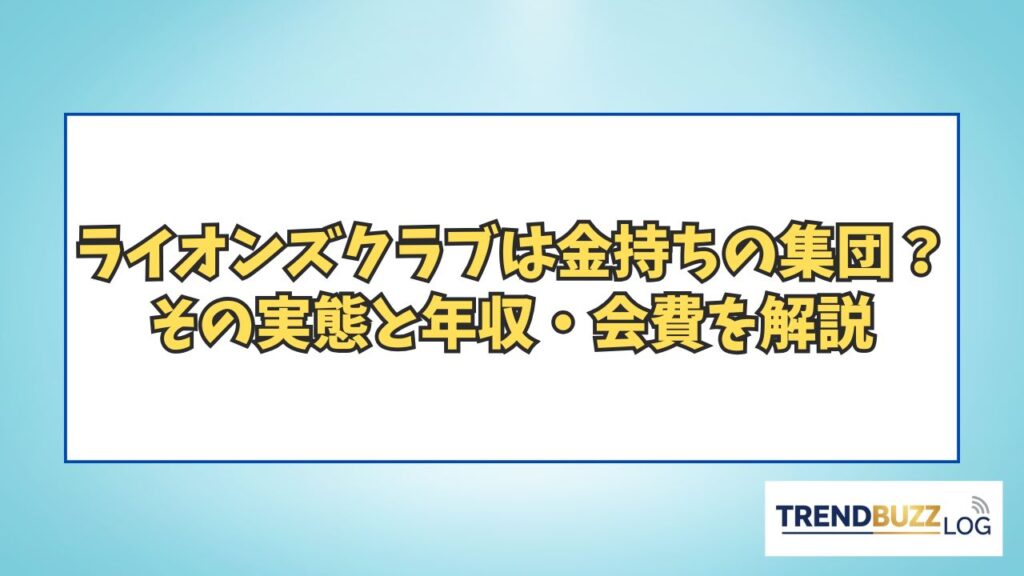 ライオンズクラブは金持ちの集団？
その実態と年収・会費を解説

TRENDBUZZ LOG